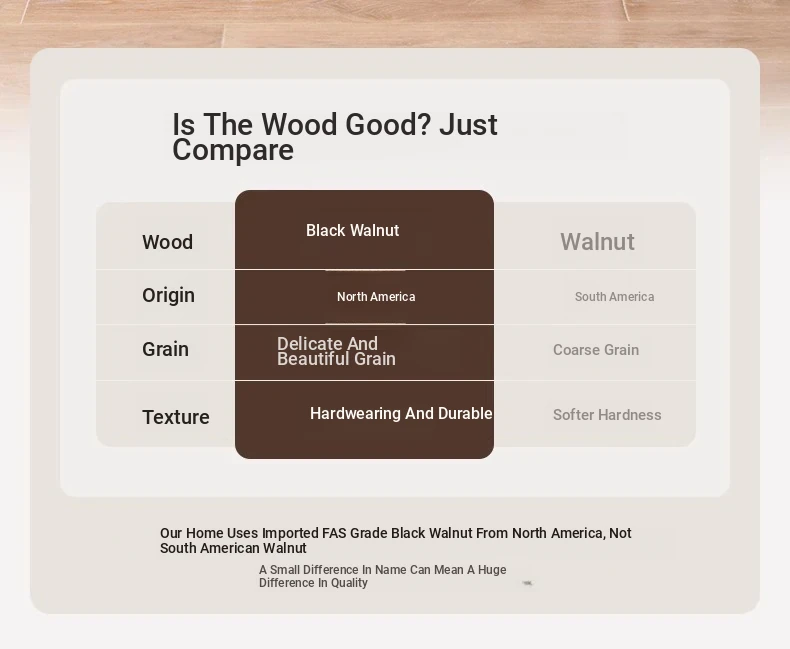 Is The Wood Good? Just Compare

| Wood | Black Walnut | Walnut |
|---|---|---|
| Origin | North America | South America |
| Grain | Delicate And Beautiful Grain | Coarse Grain |
| Texture | Hardwearing And Durable | Softer Hardness |

Our Home Uses Imported FAS Grade Black Walnut From North America, Not South American Walnut

A Small Difference In Name Can Mean A Huge Difference In Quality